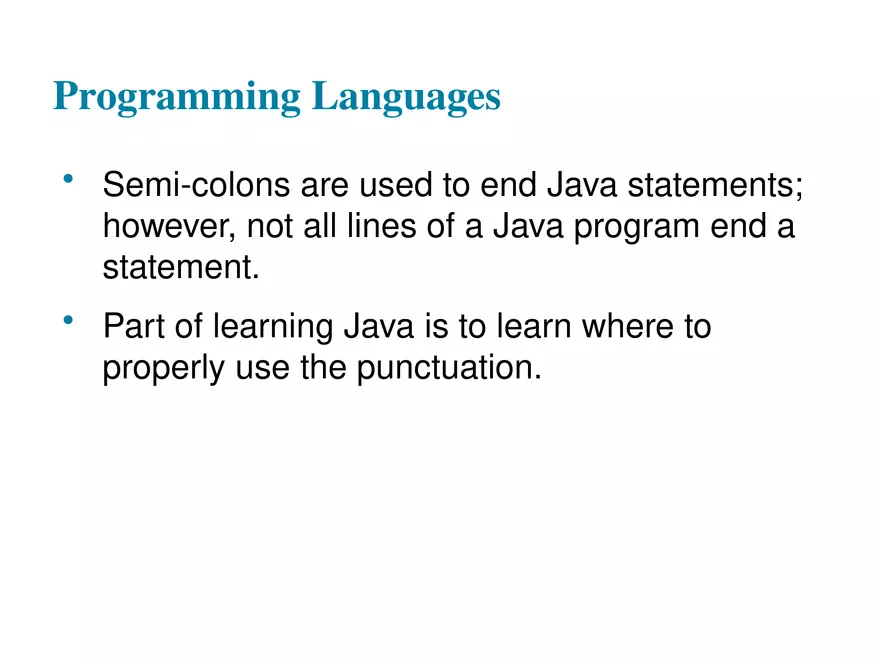 Programming Languages

• Semi-colons are used to end Java statements; however, not all lines of a Java program end a statement.

• Part of learning Java is to learn where to properly use the punctuation.